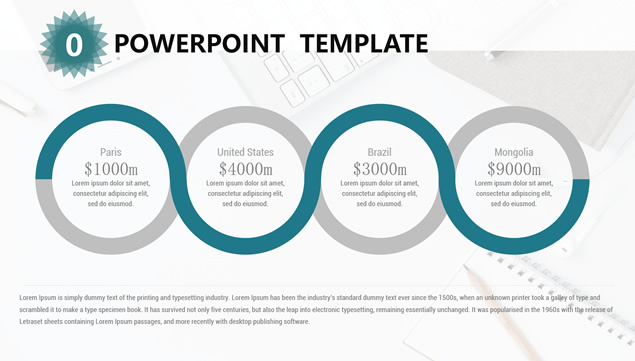 0

POWERPOINT TEMPLATE

Paris
\$1000m
Lorem ipsum dolor sit amet, consectetur adipiscing elit, sed do eiusmod.

United States
\$4000m
Lorem ipsum dolor sit amet, consectetur adipiscing elit, sed do eiusmod.

Brazil
\$3000m
Lorem ipsum dolor sit amet, consectetur adipiscing elit, sed do eiusmod.

Mongolia
\$9000m
Lorem ipsum dolor sit amet, consectetur adipiscing elit, sed do eiusmod.

Lorem Ipsum is simply dummy text of the printing and typesetting industry. Lorem Ipsum has been the industry's standard dummy text ever since the 1500s, when an unknown printer took a galley of type and scrambled it to make a type specimen book. It has survived not only five centuries, but also the leap into electronic typesetting, remaining essentially unchanged. It was popularised in the 1960s with the release of Letraset sheets containing Lorem Ipsum passages, and more recently with desktop publishing software.